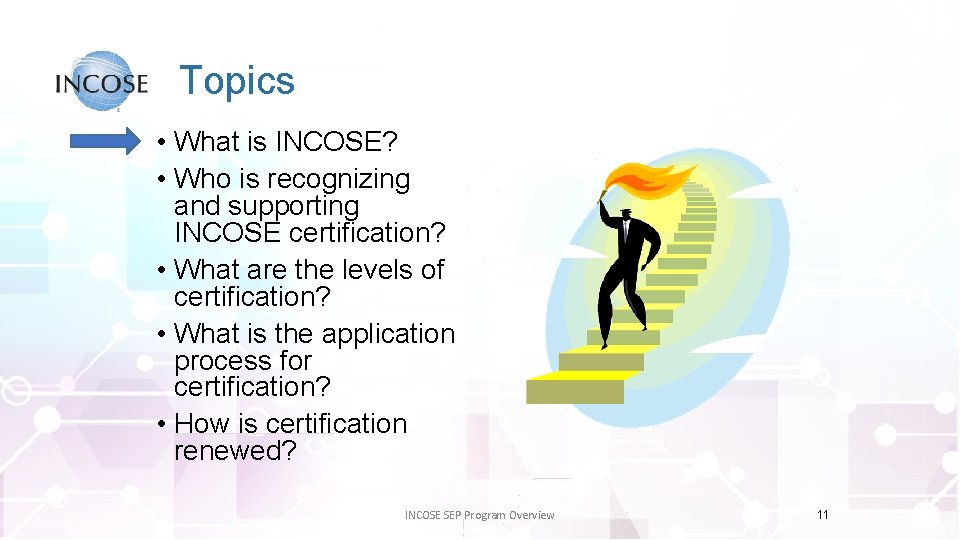 INCOSE

Topics

• What is INCOSE?
• Who is recognizing and supporting INCOSE certification?
• What are the levels of certification?
• What is the application process for certification?
• How is certification renewed?

INCOSE SEP Program Overview

11